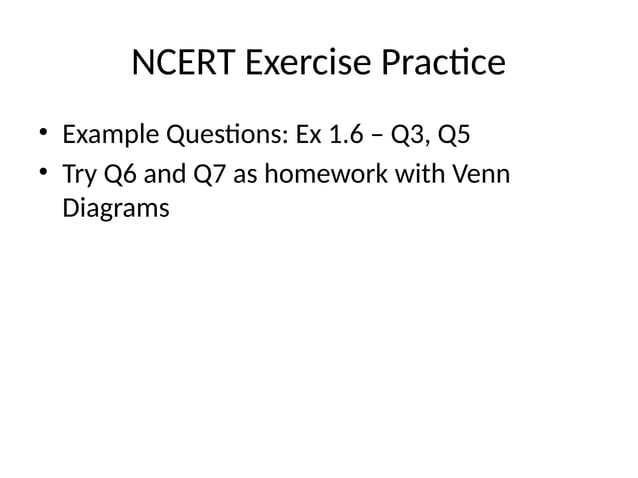 NCERT Exercise Practice

• Example Questions: Ex 1.6 – Q3, Q5
• Try Q6 and Q7 as homework with Venn Diagrams